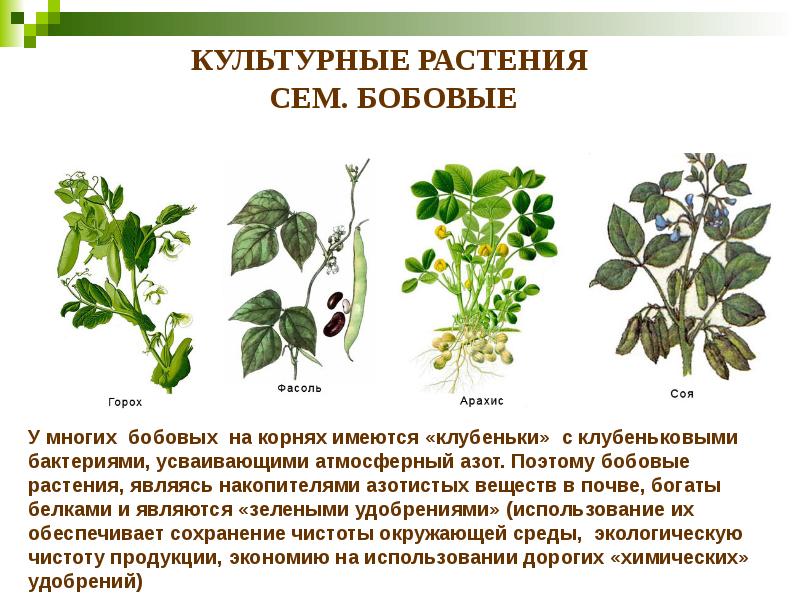 КУЛЬТУРНЫЕ РАСТЕНИЯ
СЕМ. БОБОВЫЕ

Горох

Фасоль

Арахис

Соя

У многих бобовых на корнях имеются «клубеньки» с клубеньковыми бактериями, усваивающими атмосферный азот. Поэтому бобовые растения, являясь накопителями азотистых веществ в почве, богаты белками и являются «зелеными удобрениями» (использование их обеспечивает сохранение чистоты окружающей среды, экологическую чистоту продукции, экономию на использовании дорогих «химических» удобрений)